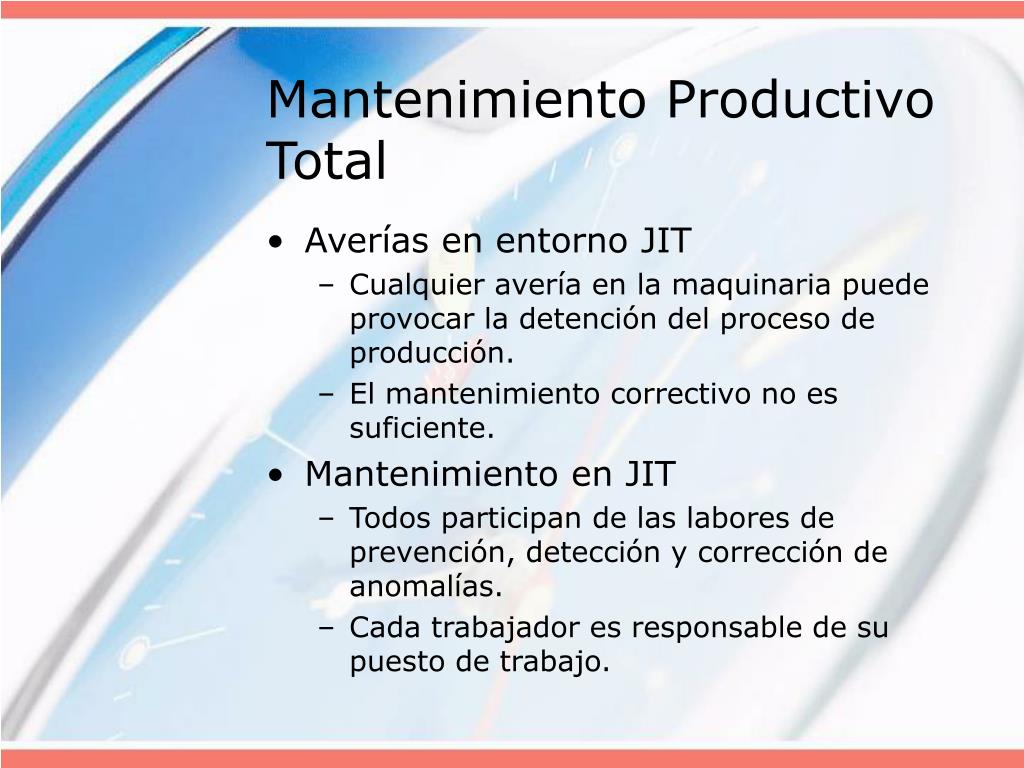 Mantenimiento Productivo Total

• Averías en entorno JIT
– Cualquier avería en la maquinaria puede provocar la detención del proceso de producción.
– El mantenimiento correctivo no es suficiente.
• Mantenimiento en JIT
– Todos participan de las labores de prevención, detección y corrección de anomalías.
– Cada trabajador es responsable de su puesto de trabajo.